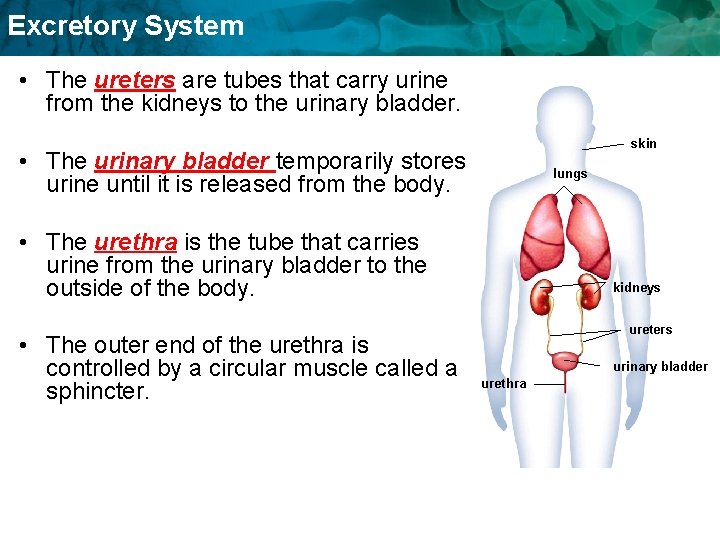 Excretory System

• The ureters are tubes that carry urine from the kidneys to the urinary bladder.

• The urinary bladder temporarily stores urine until it is released from the body.

• The urethra is the tube that carries urine from the urinary bladder to the outside of the body.

• The outer end of the urethra is controlled by a circular muscle called a sphincter.

skin
lungs
kidneys
ureters
urinary bladder
urethra